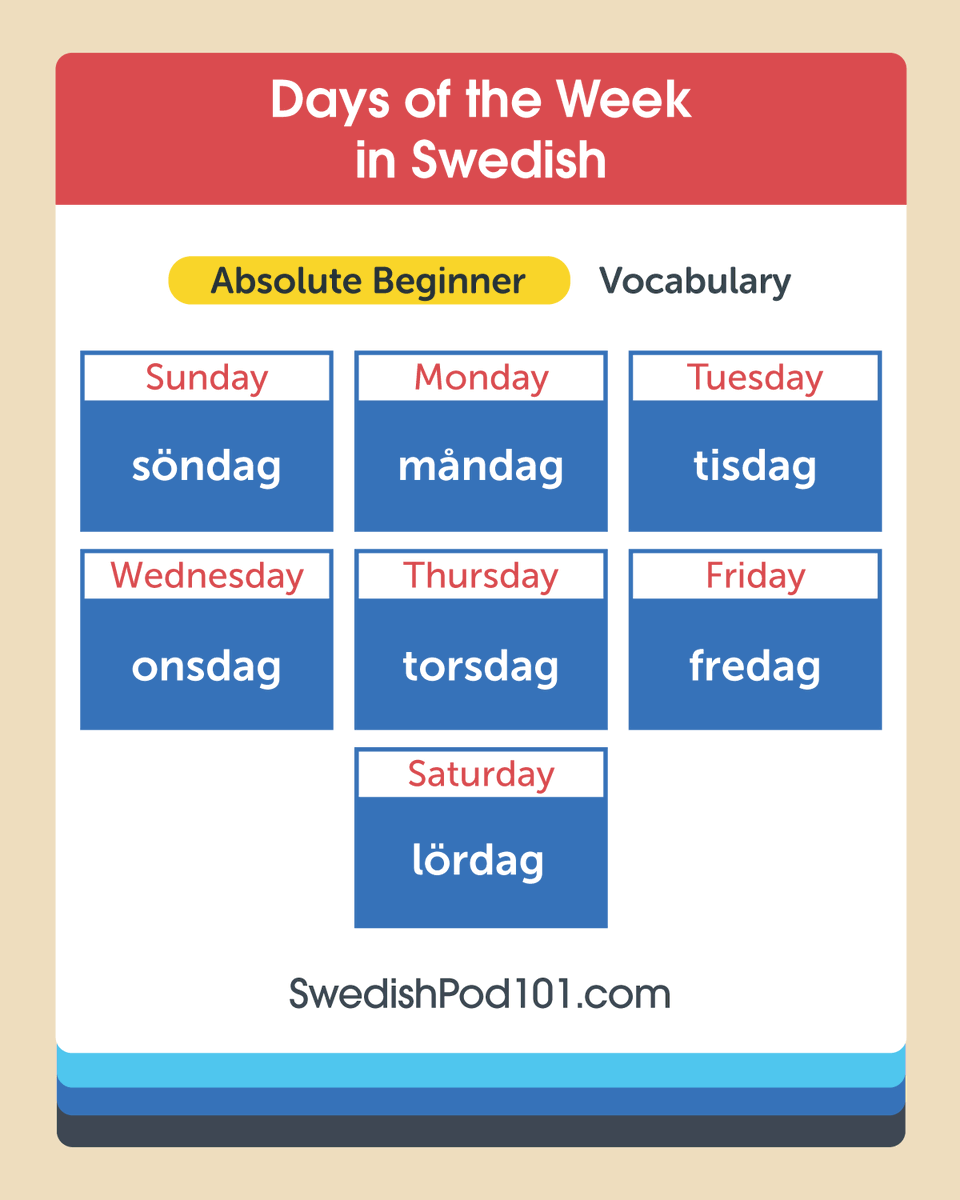 Days of the Week in Swedish

Absolute Beginner Vocabulary

Sunday
söndag

Monday
måndag

Tuesday
tisdag

Wednesday
onsdag

Thursday
torsdag

Friday
fredag

Saturday
lördag

SwedishPod101.com